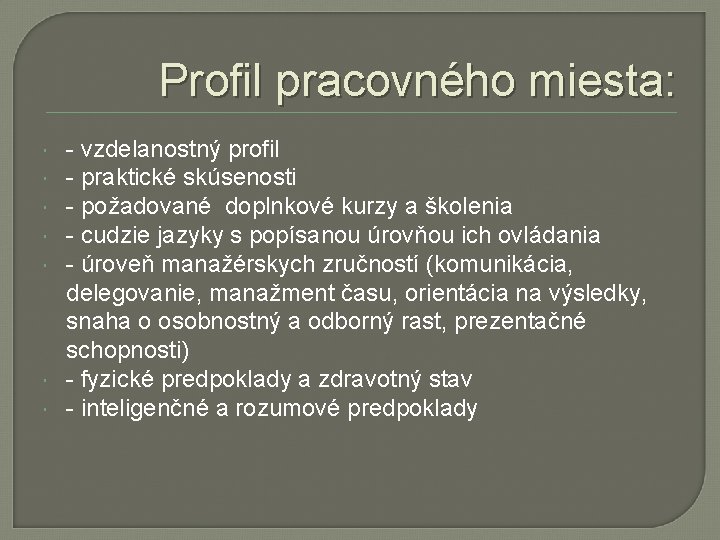 Profil pracovného miesta:

- vzdelanostný profil
- praktické skúsenosti
- požadované doplnkové kurzy a školenia
- cudzie jazyky s popísanou úrovňou ich ovládania
- úroveň manažérskych zručností (komunikácia, delegovanie, manažment času, orientácia na výsledky, snaha o osobnostný a odborný rast, prezentačné schopnosti)
- fyzické predpoklady a zdravotný stav
- inteligenčné a rozumové predpoklady